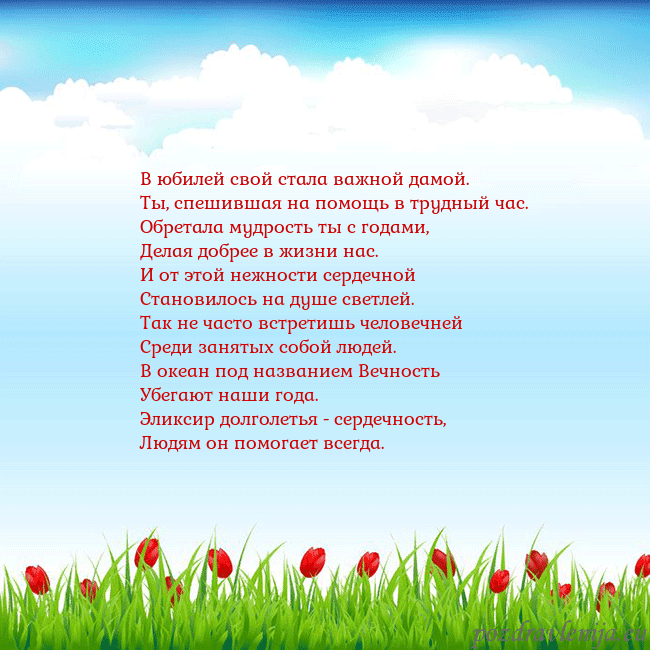 В юбилей свой стала важной дамой.
Ты, спешившая на помощь в трудный час.
Обретала мудрость ты с годами,
Делая добрее в жизни нас.
И от этой нежности сердечной
Становилось на душе светлей.
Так не часто встретишь человечней
Среди занятых собой людей.
В океан под названием Вечность
Убегают наши года.
Эликсир долголетья - сердечность,
Людям он помогает всегда.

pozdravlenija.eu